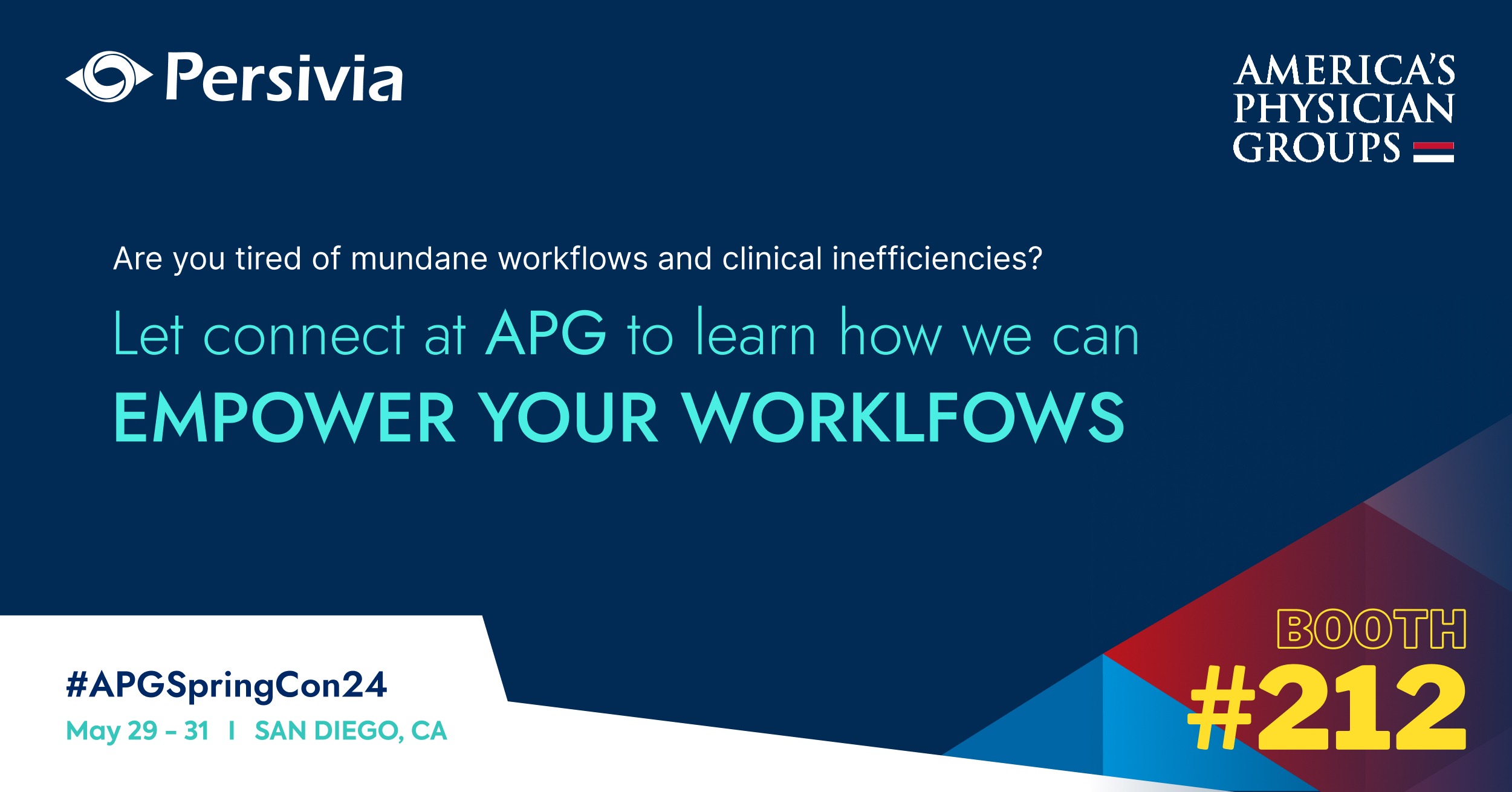 Persivia

AMERICA'S PHYSICIAN GROUPS

Are you tired of mundane workflows and clinical inefficiencies?

Let connect at APG to learn how we can EMPOWER YOUR WORKLFOWS

#APGSpringCon24
May 29 - 31 | SAN DIEGO, CA

BOOTH #212